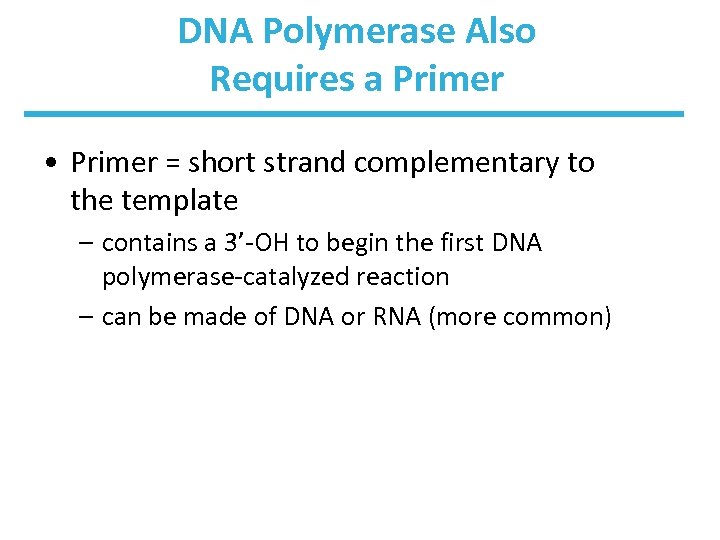 DNA Polymerase Also Requires a Primer

• Primer = short strand complementary to the template

– contains a 3’-OH to begin the first DNA polymerase-catalyzed reaction

– can be made of DNA or RNA (more common)